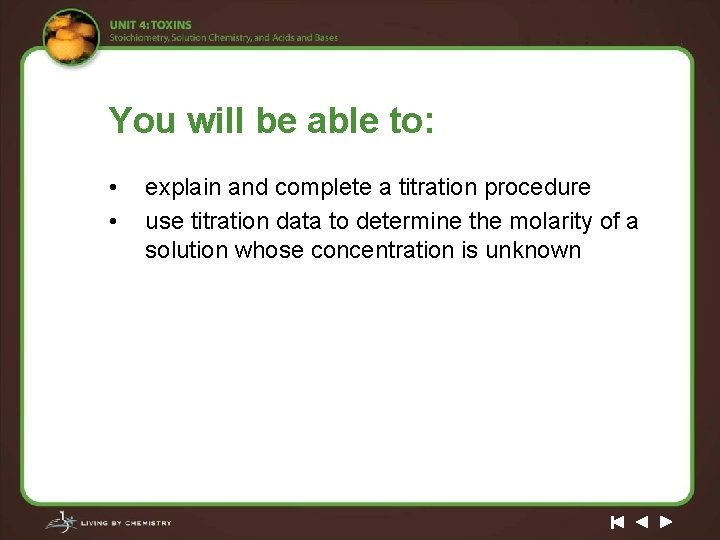 UNIT 4: TOXINS
Stoichiometry, Solution Chemistry, and Acids and Bases

You will be able to:

• explain and complete a titration procedure
• use titration data to determine the molarity of a solution whose concentration is unknown

LIVING BY CHEMISTRY